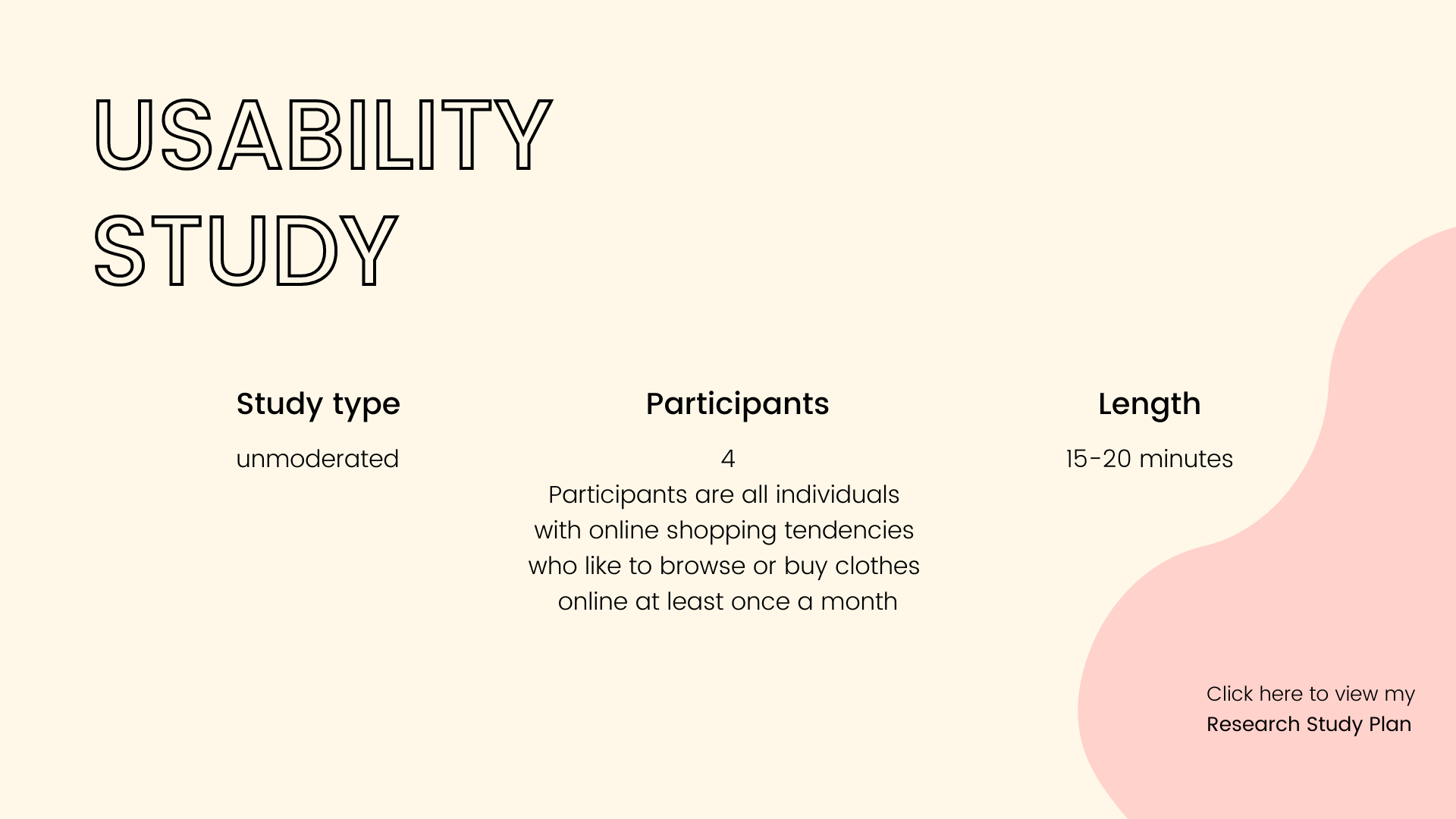 USABILITY STUDY

Study type

unmoderated

Participants

4
Participants are all individuals with online shopping tendencies who like to browse or buy clothes online at least once a month

Length

15-20 minutes

Click here to view my Research Study Plan